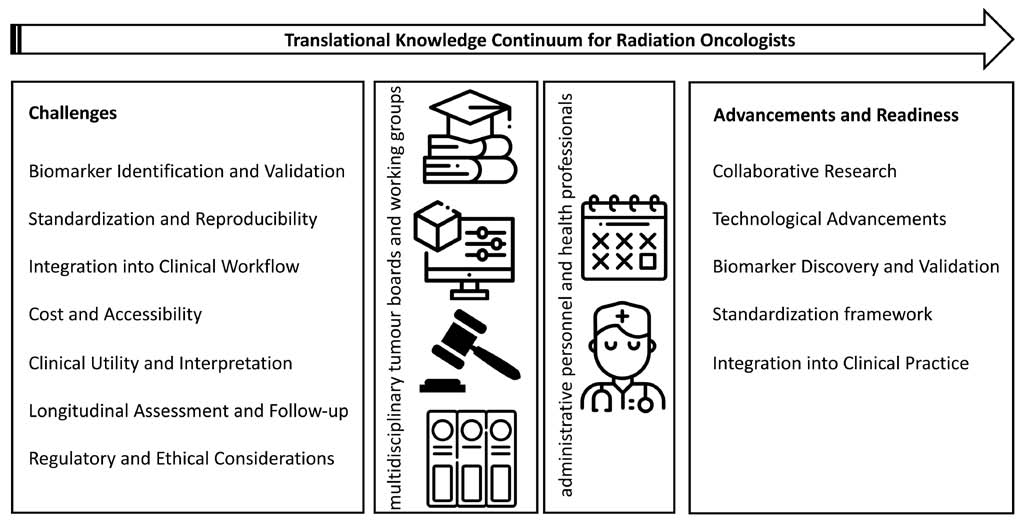 Translational Knowledge Continuum for Radiation Oncologists

Challenges

Biomarker Identification and Validation

Standardization and Reproducibility

Integration into Clinical Workflow

Cost and Accessibility

Clinical Utility and Interpretation

Longitudinal Assessment and Follow-up

Regulatory and Ethical Considerations

multidisciplinary tumour boards and working groups

administrative personnel and health professionals

Advancements and Readiness

Collaborative Research

Technological Advancements

Biomarker Discovery and Validation

Standardization framework

Integration into Clinical Practice